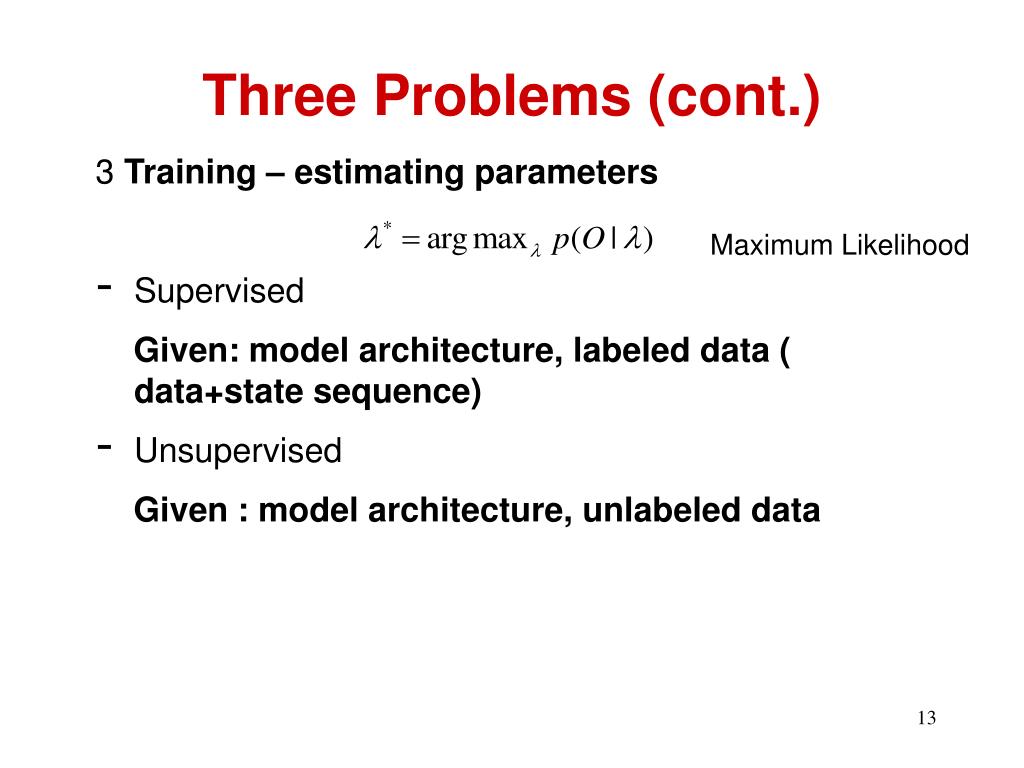 Three Problems (cont.)

3 Training – estimating parameters

$\lambda^* = \arg\max_\lambda p(O \mid \lambda)$ Maximum Likelihood

- Supervised

Given: model architecture, labeled data ( data+state sequence)

- Unsupervised

Given : model architecture, unlabeled data

13